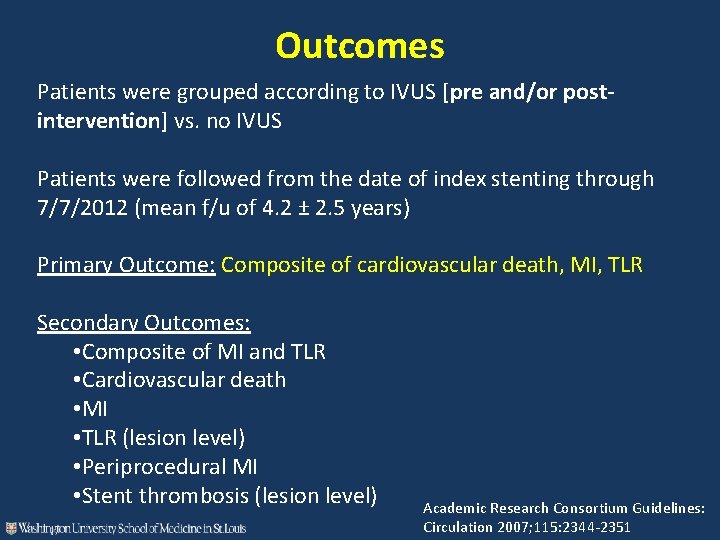 Outcomes

Patients were grouped according to IVUS [pre and/or post-intervention] vs. no IVUS

Patients were followed from the date of index stenting through 7/7/2012 (mean f/u of 4.2 ± 2.5 years)

Primary Outcome: Composite of cardiovascular death, MI, TLR

Secondary Outcomes:
•Composite of MI and TLR
•Cardiovascular death
•MI
•TLR (lesion level)
•Periprocedural MI
•Stent thrombosis (lesion level)

Academic Research Consortium Guidelines: Circulation 2007;115:2344-2351

Washington University School of Medicine in St. Louis